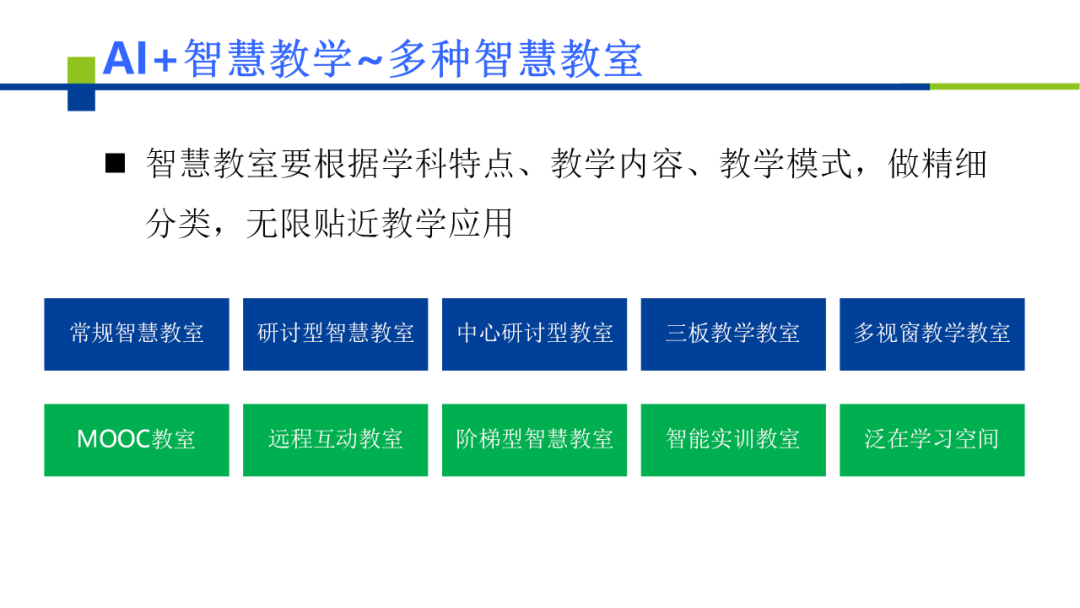 AI+智慧教学~多种智慧教室

■ 智慧教室要根据学科特点、教学内容、教学模式，做精细分类，无限贴近教学应用

常规智慧教室

研讨型智慧教室

中心研讨型教室

三板教学教室

多视窗教学教室

MOOC教室

远程互动教室

阶梯型智慧教室

智能实训教室

泛在学习空间